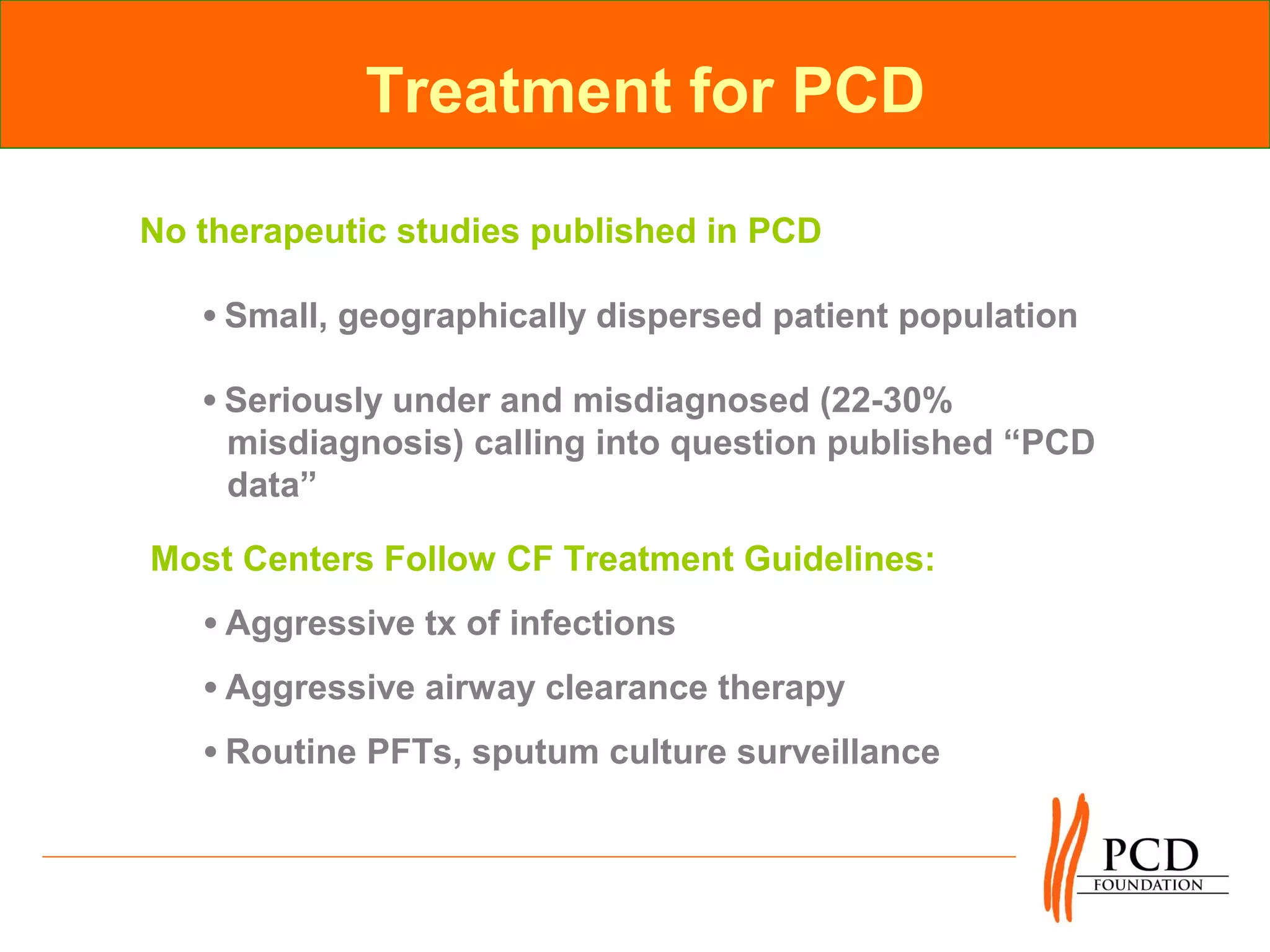 Treatment for PCD

No therapeutic studies published in PCD

• Small, geographically dispersed patient population

• Seriously under and misdiagnosed (22-30% misdiagnosis) calling into question published “PCD data”

Most Centers Follow CF Treatment Guidelines:

• Aggressive tx of infections

• Aggressive airway clearance therapy

• Routine PFTs, sputum culture surveillance

PCD
FOUNDATION